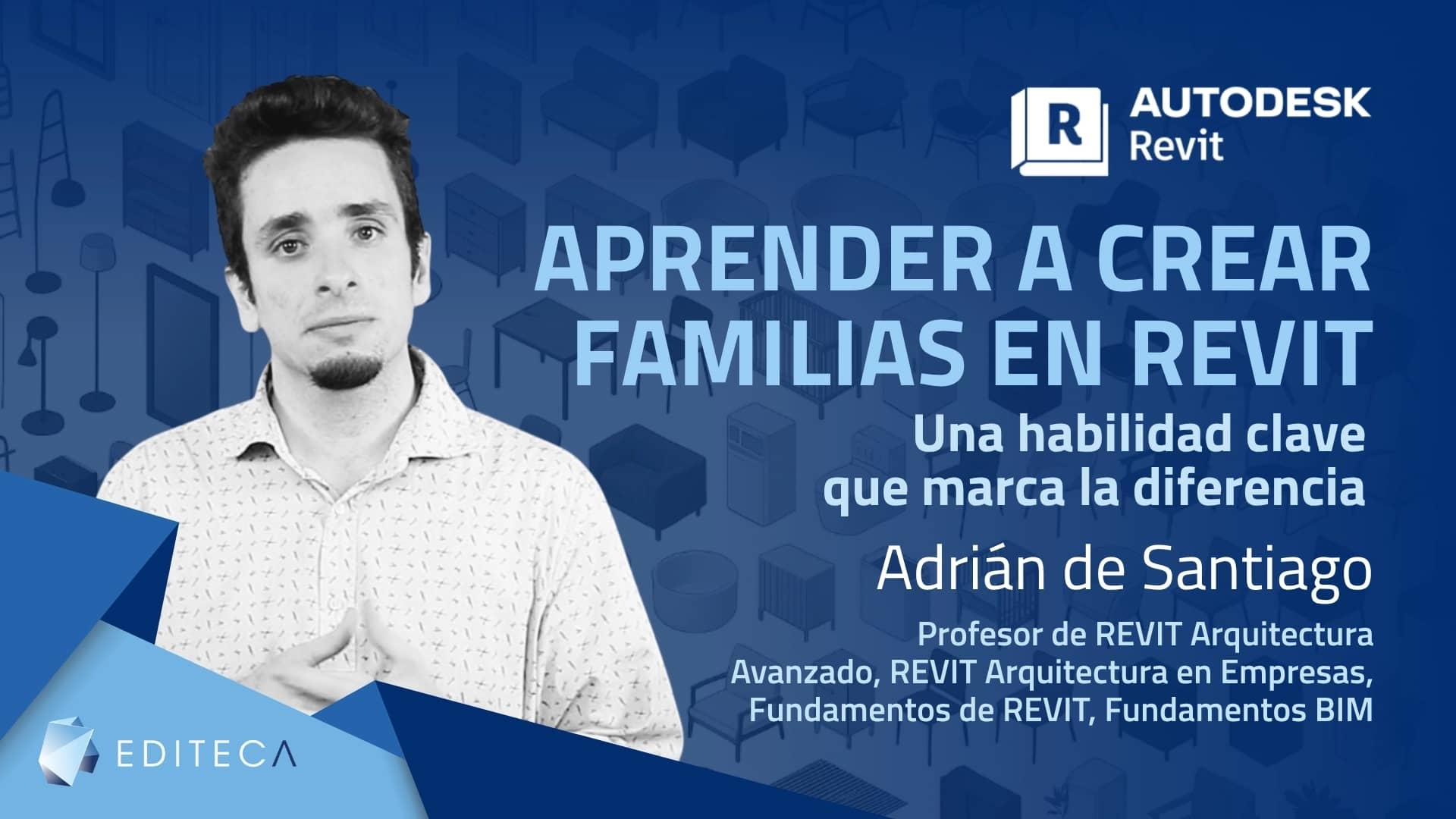 R AUTODESK Revit

APRENDER A CREAR FAMILIAS EN REVIT

Una habilidad clave que marca la diferencia

Adrián de Santiago

Profesor de REVIT Arquitectura Avanzado, REVIT Arquitectura en Empresas, Fundamentos de REVIT, Fundamentos BIM

EDITECA